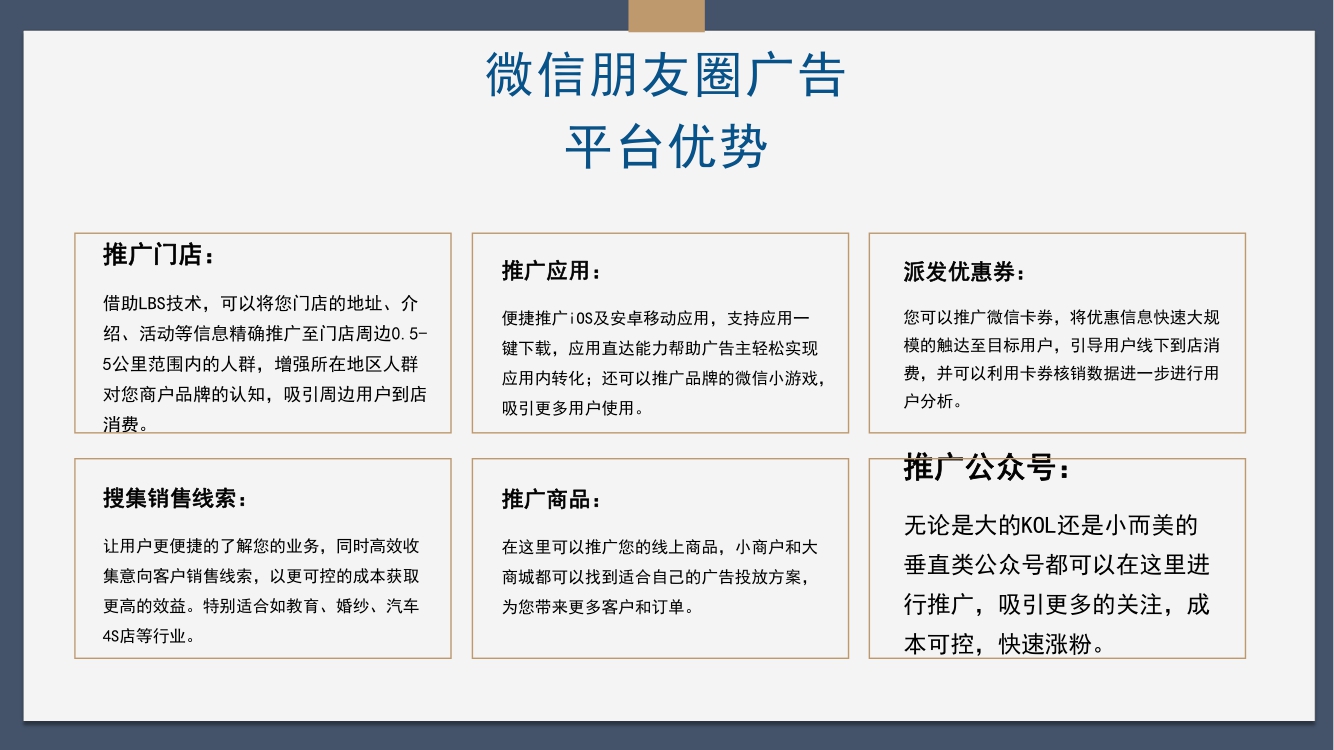 微信朋友圈广告
平台优势

推广门店：

借助LBS技术，可以将您门店的地址、介绍、活动等信息精确推广至门店周边0.5-5公里范围内的人群，增强所在地区人群对您商户品牌的认知，吸引周边用户到店消费。

推广应用：

便捷推广iOS及安卓移动应用，支持应用一键下载，应用直达能力帮助广告主轻松实现应用内转化；还可以推广品牌的微信小游戏，吸引更多用户使用。

派发优惠券：

您可以推广微信卡券，将优惠信息快速大规模的触达至目标用户，引导用户线下到店消费，并可以利用卡券核销数据进一步进行用户分析。

搜集销售线索：

让用户更便捷的了解您的业务，同时高效收集意向客户销售线索，以更可控的成本获取更高的效益。特别适合如教育、婚纱、汽车4S店等行业。

推广商品：

在这里可以推广您的线上商品，小商户和大商城都可以找到适合自己的广告投放方案，为您带来更多客户和订单。

推广公众号：

无论是大的KOL还是小而美的垂直类公众号都可以在这里进行推广，吸引更多的关注，成本可控，快速涨粉。